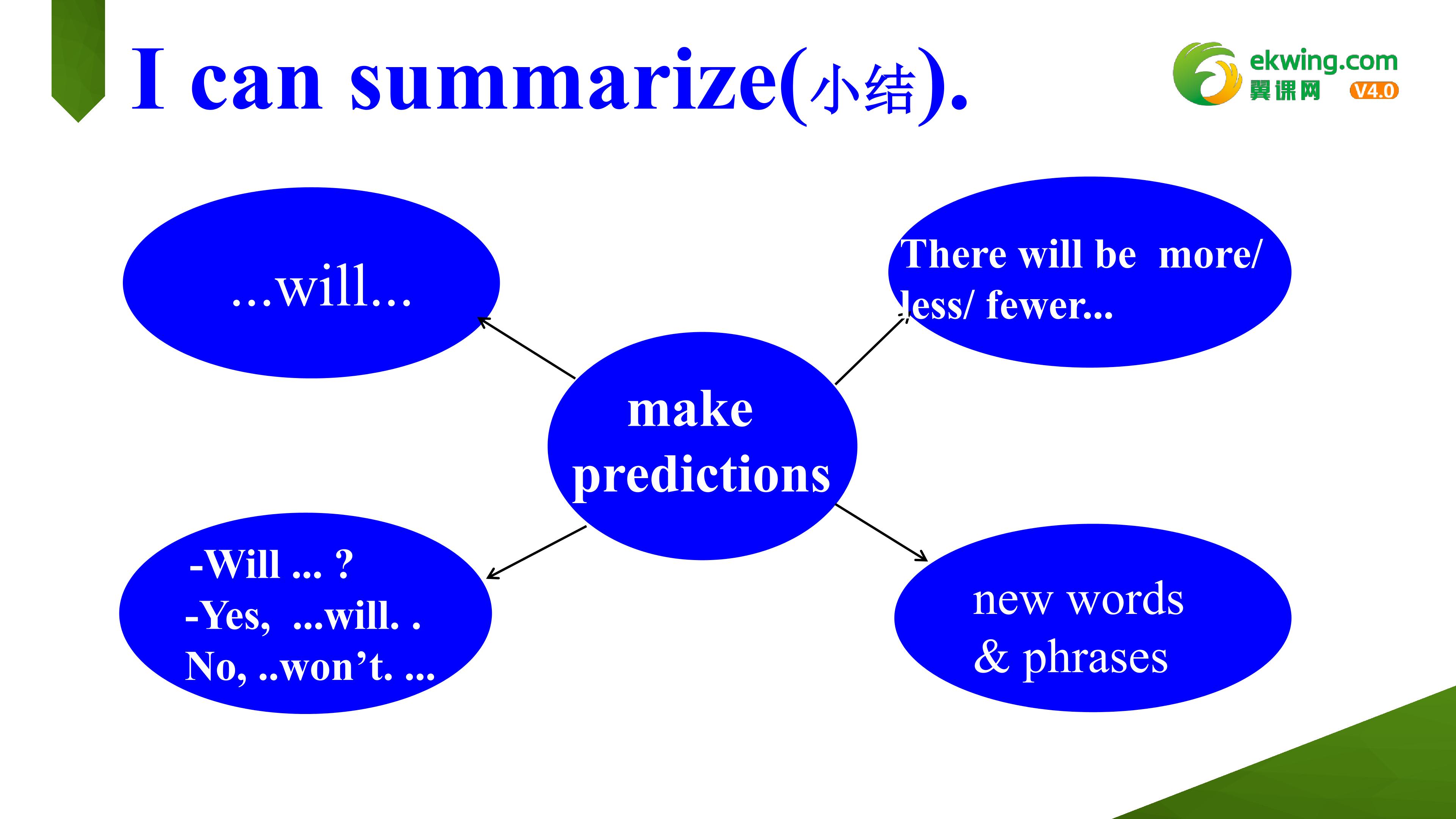 I can summarize(小结).

ekwing.com
翼课网 V4.0

…will…

There will be more/ less/ fewer...

make predictions

-Will ... ?
-Yes, ...will. .
No, ..won’t. ...

new words & phrases